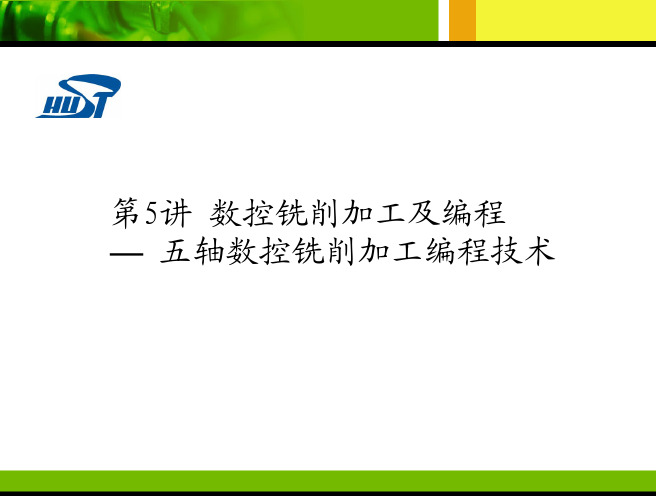 HUST

第5讲 数控铣削加工及编程
— 五轴数控铣削加工编程技术